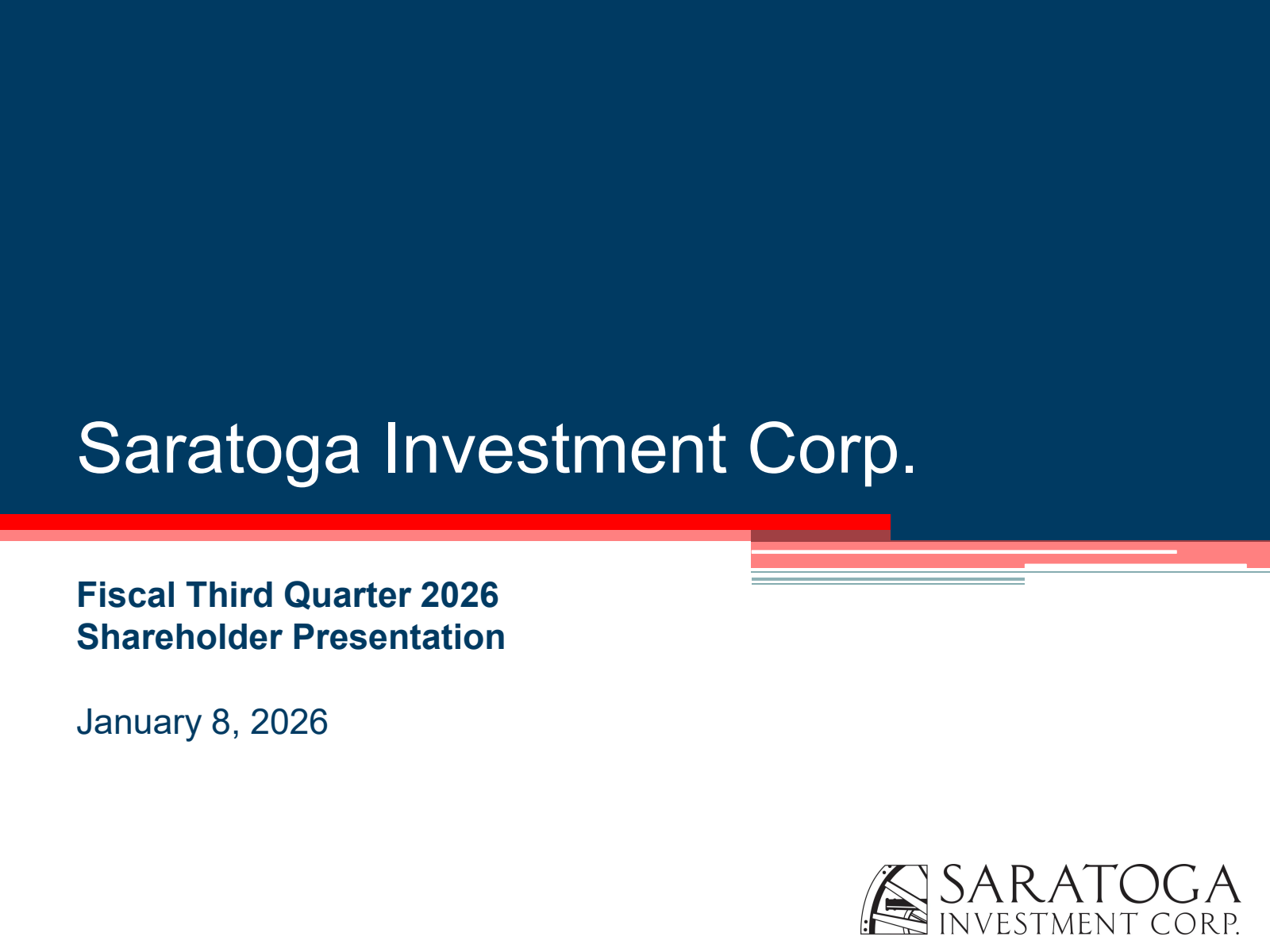 Saratoga Investment Corp.

Fiscal Third Quarter 2026
Shareholder Presentation

January 8, 2026

SARATOGA
INVESTMENT CORP.